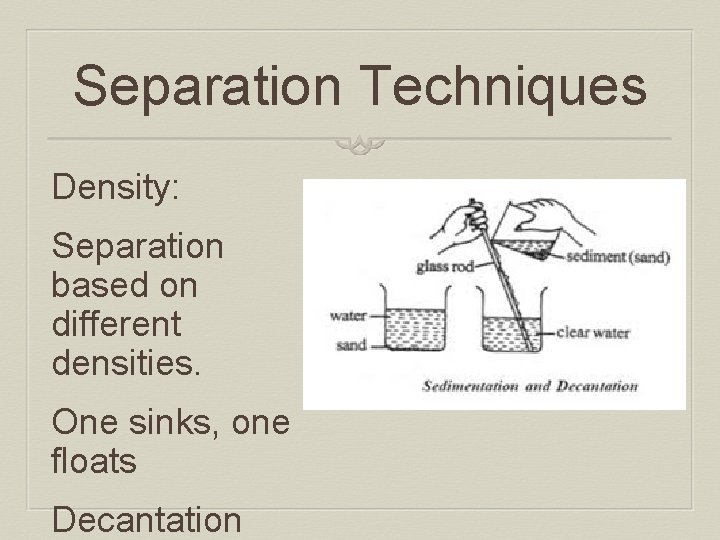 Separation Techniques

Density:

Separation based on different densities.

One sinks, one floats

Decantation

glass rod
sediment (sand)
water
sand
clear water
Sedimentation and Decantation